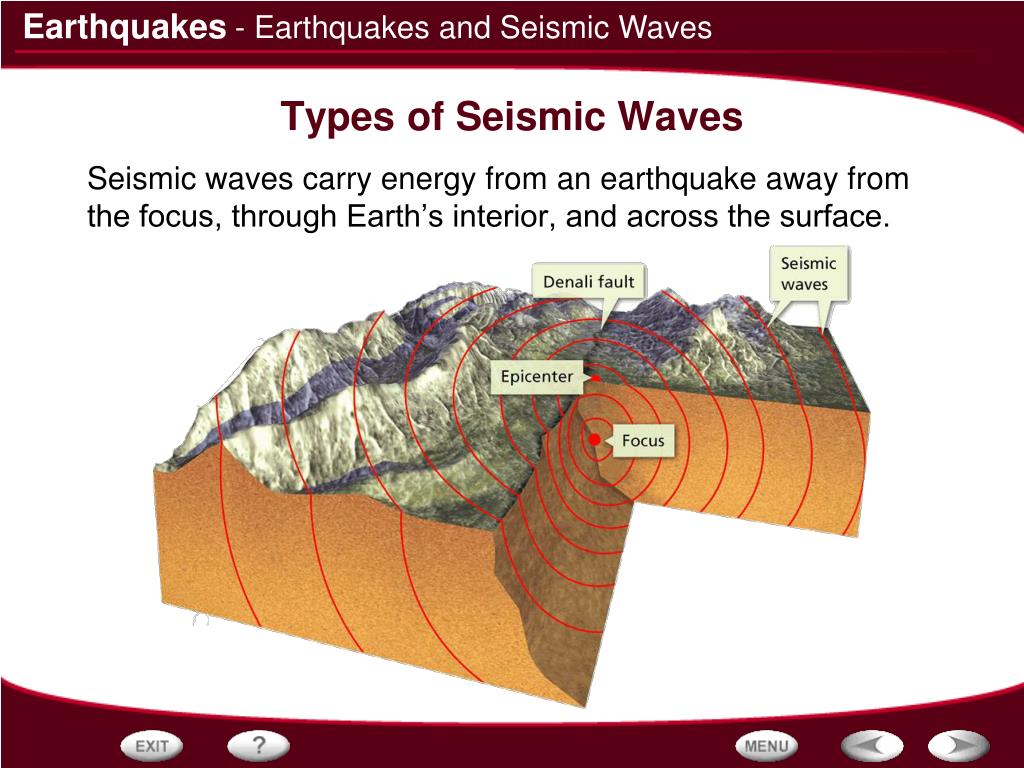 Earthquakes - Earthquakes and Seismic Waves

Types of Seismic Waves

Seismic waves carry energy from an earthquake away from the focus, through Earth's interior, and across the surface.

Denali fault

Seismic waves

Epicenter

Focus

EXIT

?

MENU